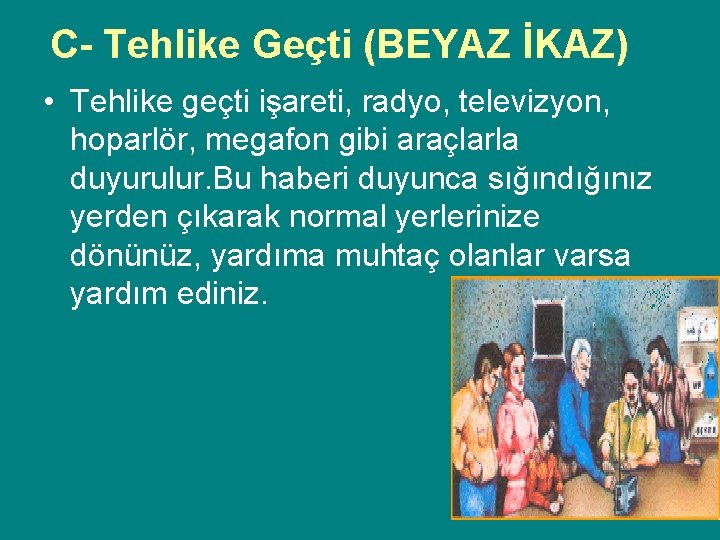 C- Tehlike Geçti (BEYAZ İKAZ)

• Tehlike geçti işareti, radyo, televizyon, hoparlör, megafon gibi araçlarla duyurulur.Bu haberi duyunca sığındığınız yerden çıkarak normal yerlerinize dönünüz, yardıma muhtaç olanlar varsa yardım ediniz.